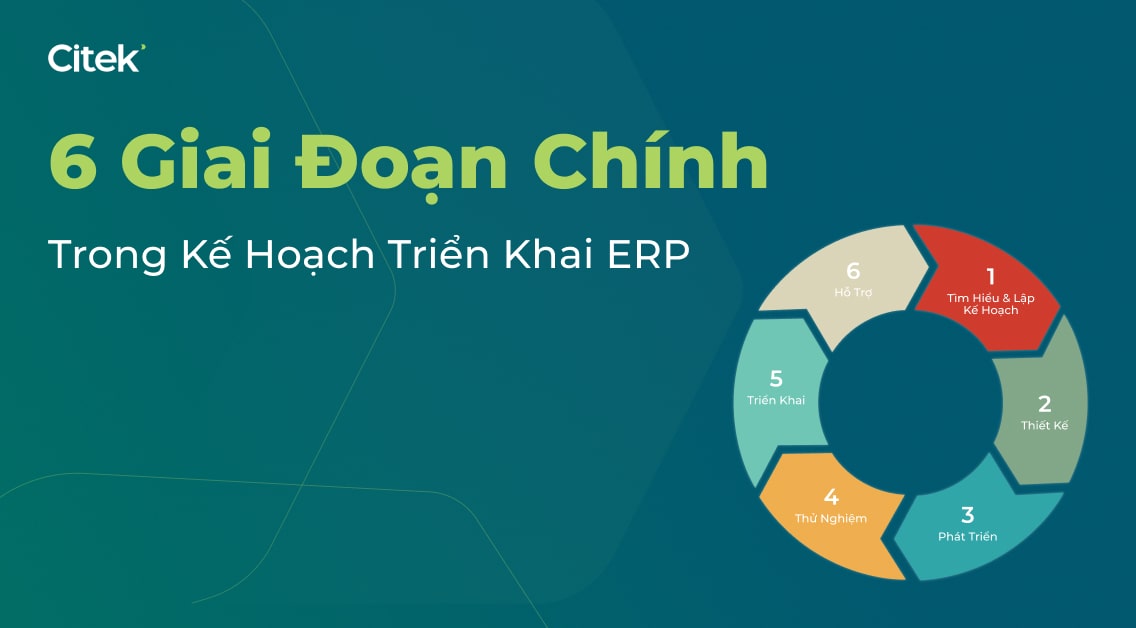 Citek

6 Giai Đoạn Chính

Trong Kế Hoạch Triển Khai ERP

1
Tìm Hiểu & Lập Kế Hoạch

2
Thiết Kế

3
Phát Triển

4
Thử Nghiệm

5
Triển Khai

6
Hỗ Trợ